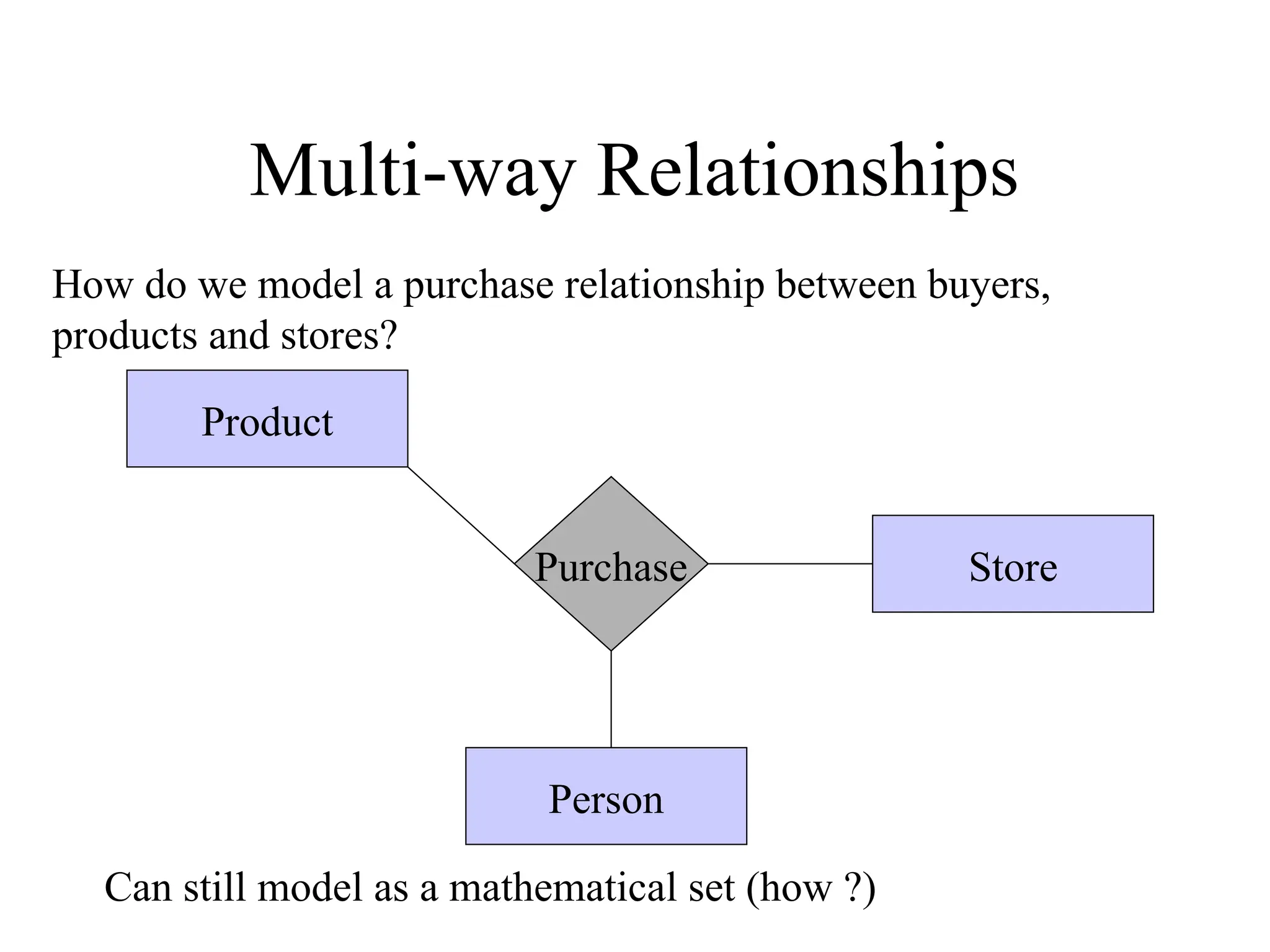 Multi-way Relationships

How do we model a purchase relationship between buyers, products and stores?

Product

Purchase

Store

Person

Can still model as a mathematical set (how ?)